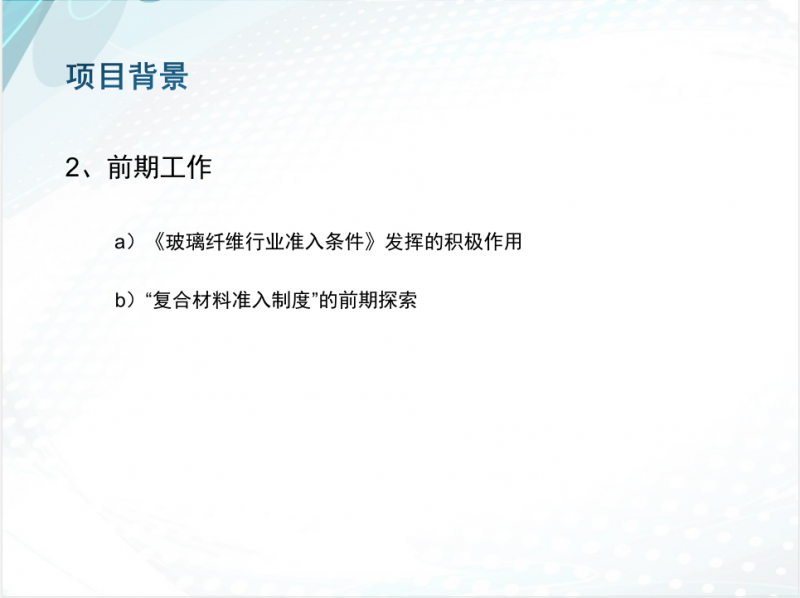 项目背景

2、前期工作

a）《玻璃纤维行业准入条件》发挥的积极作用

b）“复合材料准入制度”的前期探索